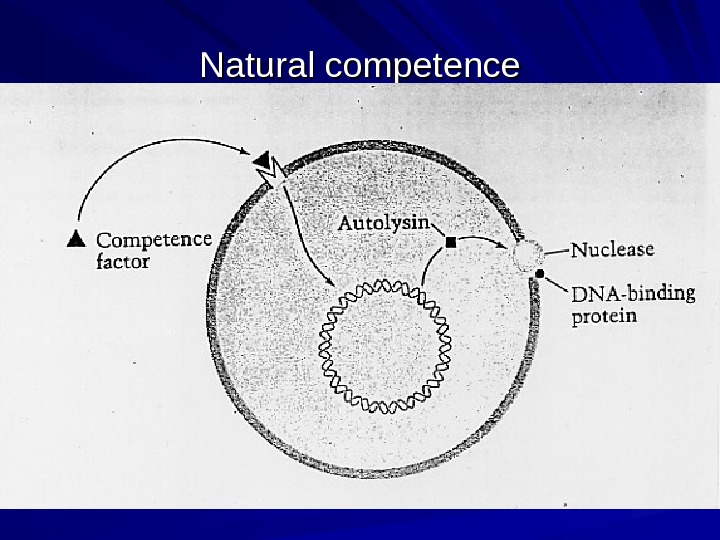 Natural competence

Competence factor

Autolysin

Nuclease

DNA-binding protein